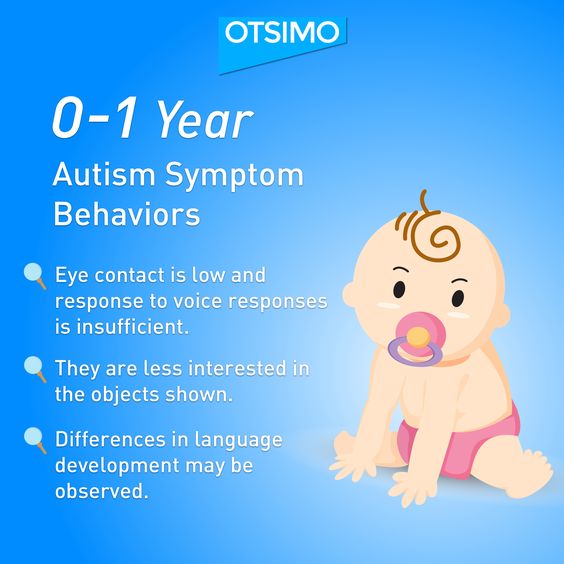 OTSIMO

0-1 Year

Autism Symptom Behaviors

Eye contact is low and response to voice responses is insufficient.

They are less interested in the objects shown.

Differences in language development may be observed.